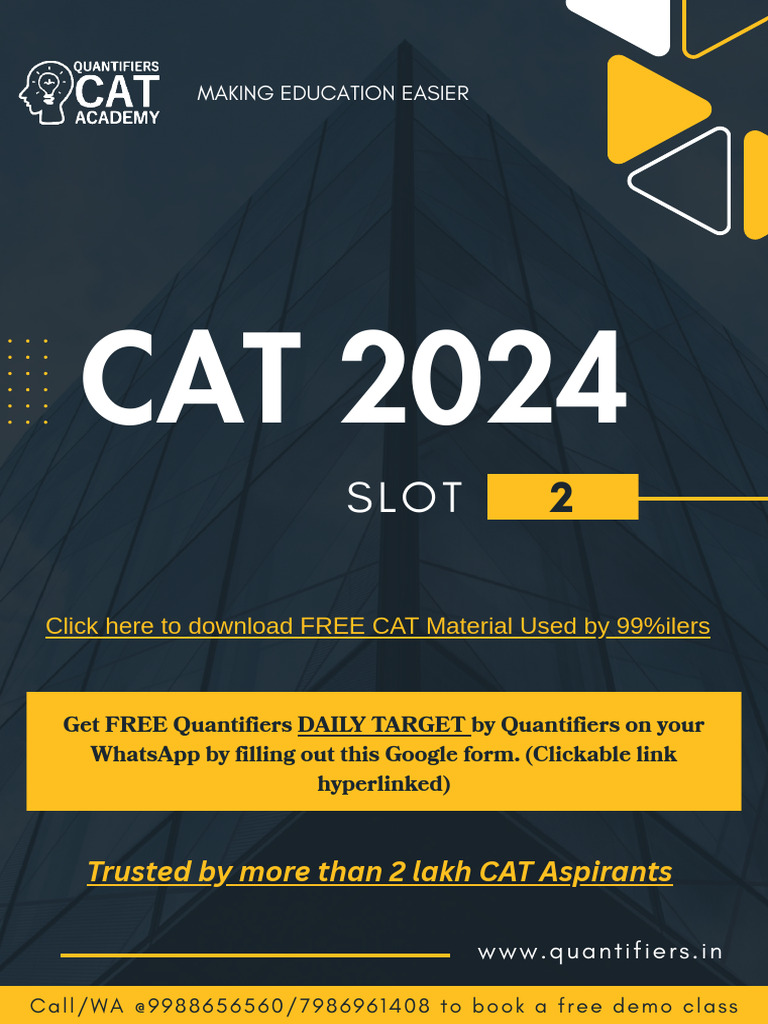 QUANTIFIERS CAT ACADEMY

MAKING EDUCATION EASIER

CAT 2024

SLOT 2

Click here to download FREE CAT Material Used by 99%ilers

Get FREE Quantifiers DAILY TARGET by Quantifiers on your WhatsApp by filling out this Google form. (Clickable link hyperlinked)

Trusted by more than 2 lakh CAT Aspirants

www.quantifiers.in

Call/WA @9988656560/7986961408 to book a free demo class